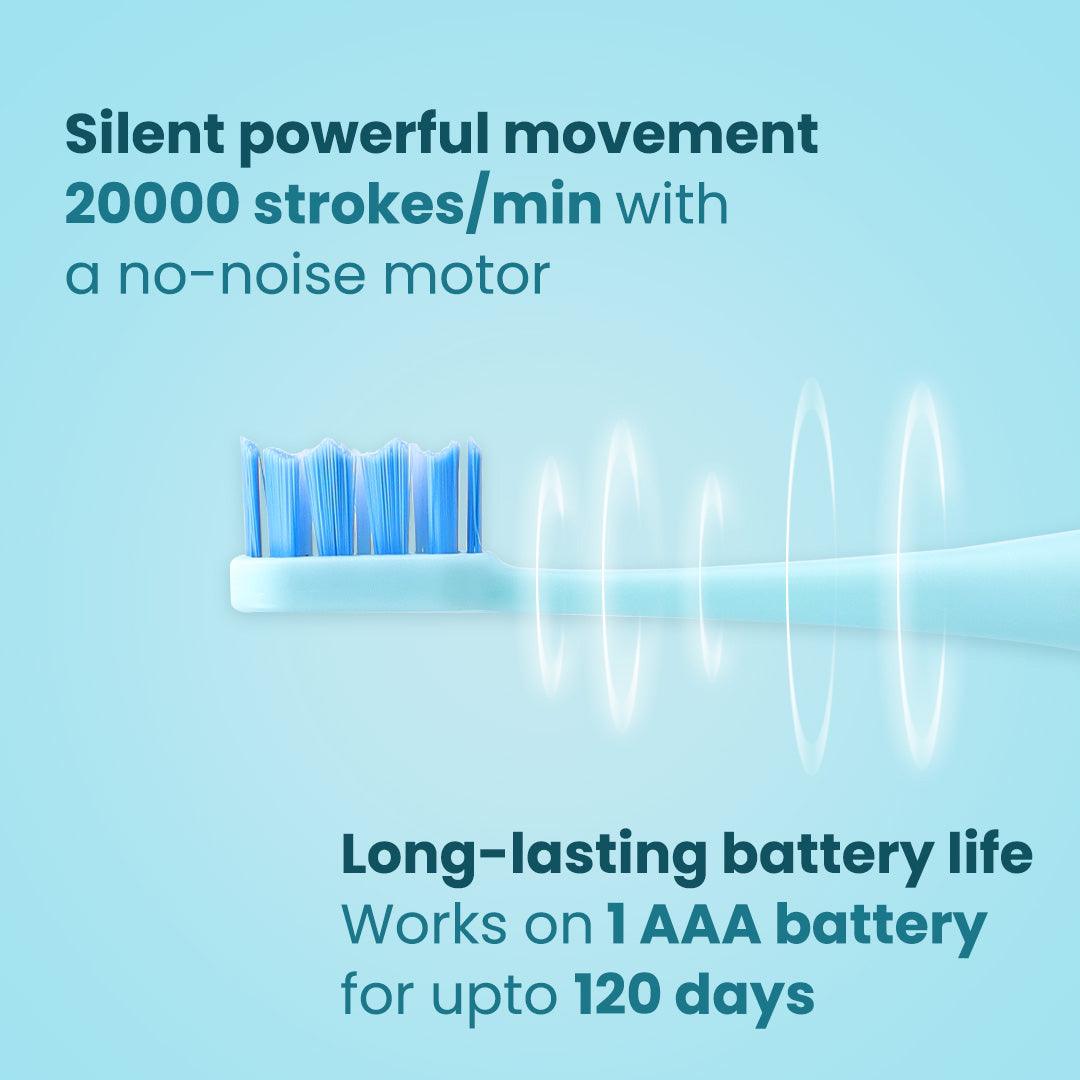 Silent powerful movement
20000 strokes/min with a no-noise motor

Long-lasting battery life
Works on 1 AAA battery for upto 120 days